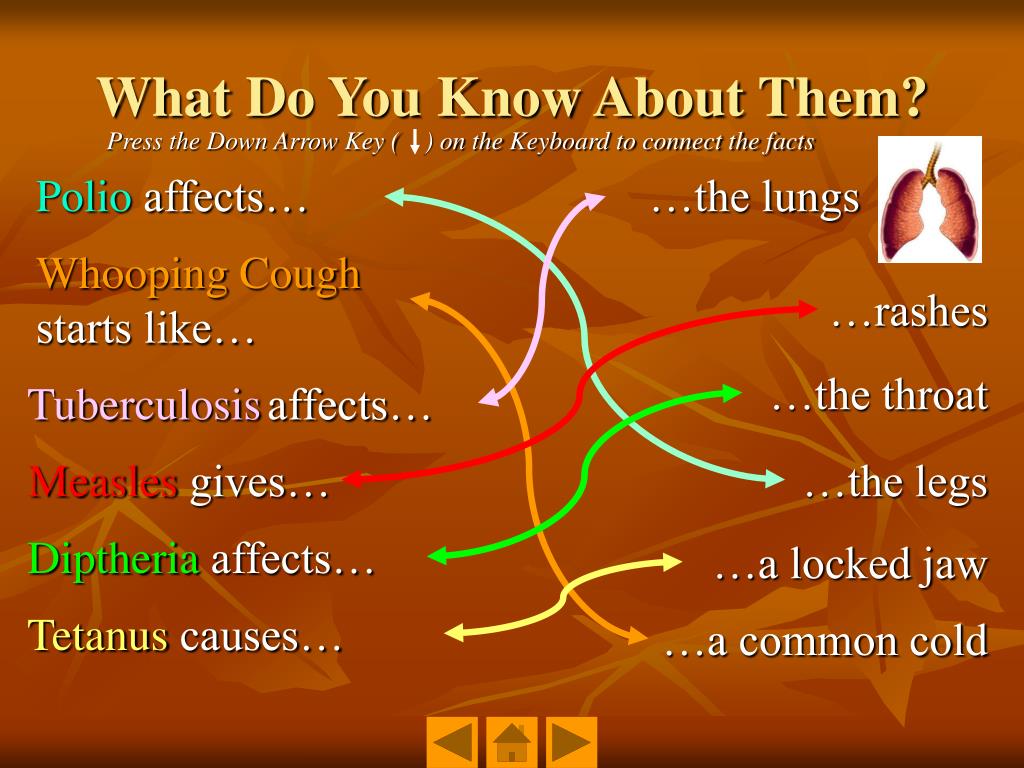 What Do You Know About Them?

Press the Down Arrow Key ( ↓ ) on the Keyboard to connect the facts

Polio affects…

Whooping Cough starts like…

Tuberculosis affects…

Measles gives…

Diptheria affects…

Tetanus causes…

…the lungs

…rashes

…the throat

…the legs

…a locked jaw

…a common cold